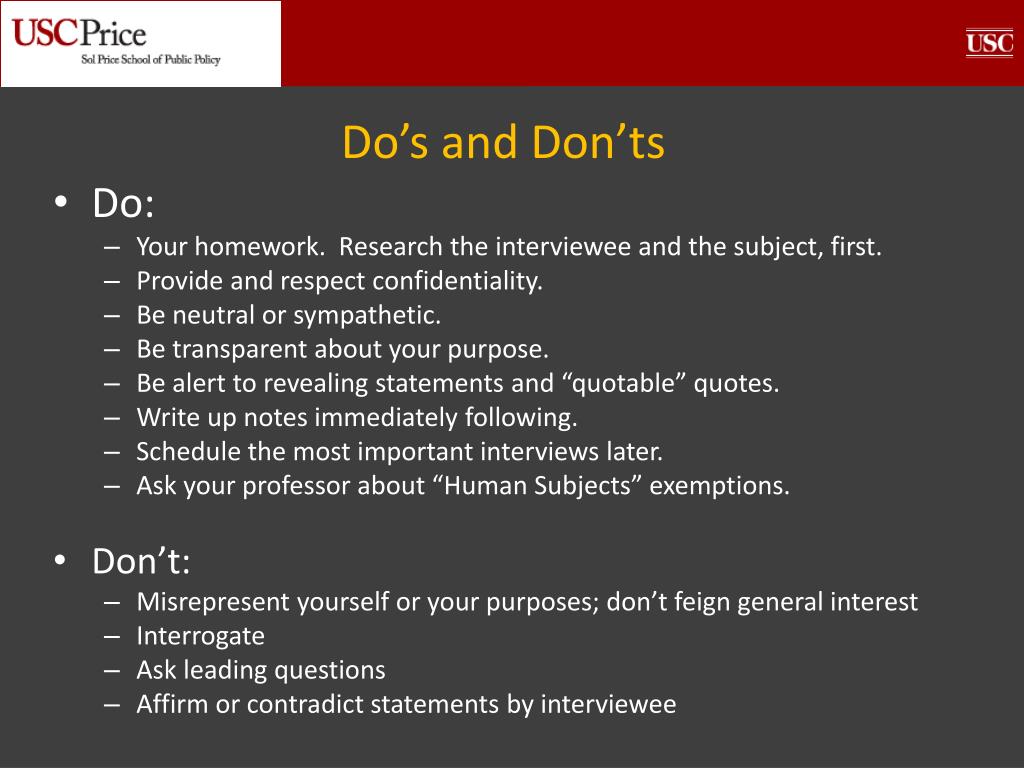 USCPrice
Sol Price School of Public Policy

USC

Do’s and Don’ts

• Do:
– Your homework. Research the interviewee and the subject, first.
– Provide and respect confidentiality.
– Be neutral or sympathetic.
– Be transparent about your purpose.
– Be alert to revealing statements and “quotable” quotes.
– Write up notes immediately following.
– Schedule the most important interviews later.
– Ask your professor about “Human Subjects” exemptions.

• Don’t:
– Misrepresent yourself or your purposes; don’t feign general interest
– Interrogate
– Ask leading questions
– Affirm or contradict statements by interviewee